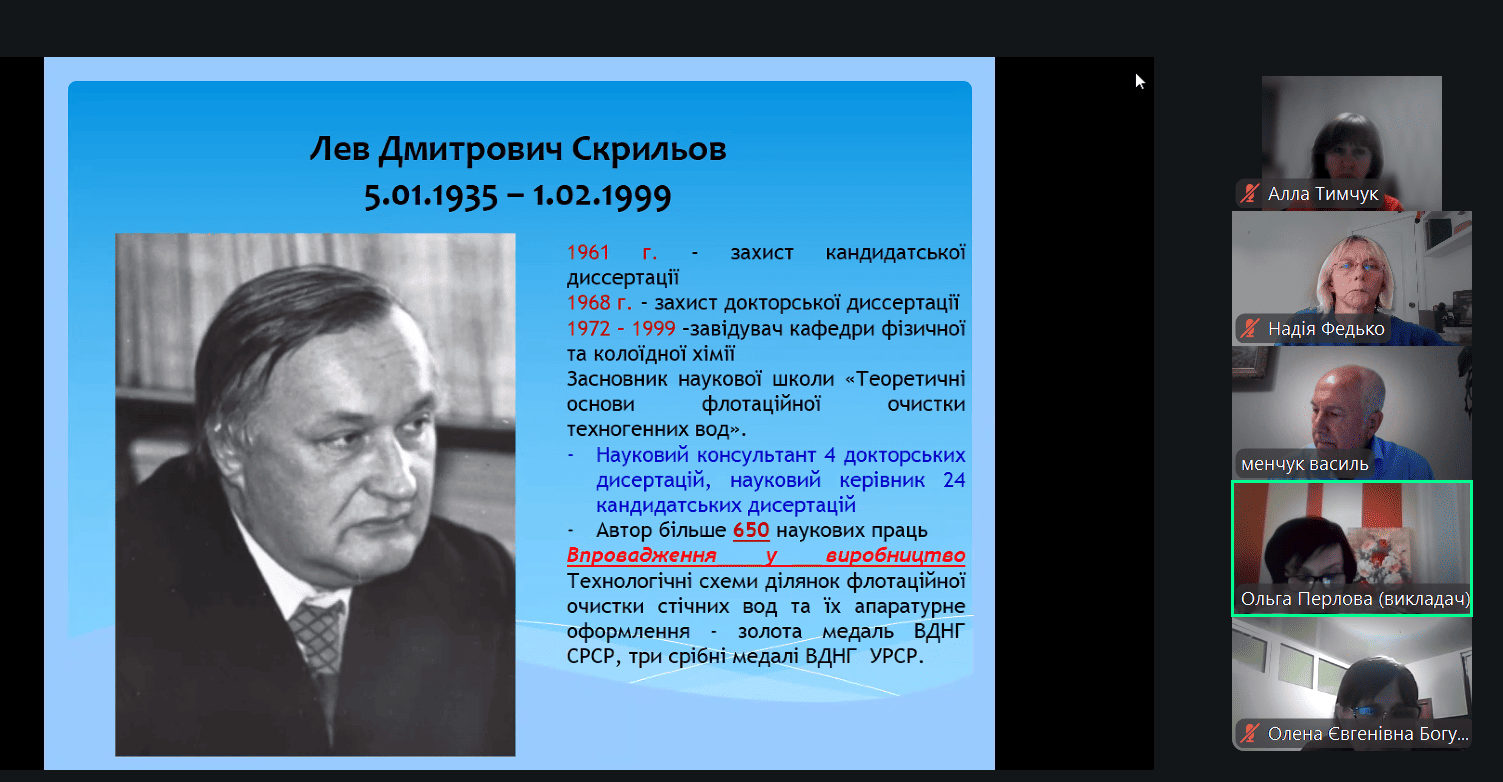 Лев Дмитрович Скрильов
5.01.1935 – 1.02.1999

1961 г. - захист кандидатської диссертації
1968 г. - захист докторської диссертації
1972 - 1999 -завідувач кафедри фізичної та колоїдної хімії
Засновник наукової школи «Теоретичні основи флотаційної очистки техногенних вод».
- Науковий консультант 4 докторських дисертацій, науковий керівник 24 кандидатських дисертацій
- Автор більше 650 наукових праць
Впровадження у виробництво
Технологічні схеми ділянок флотаційної очистки стічних вод та їх апаратурне оформлення - золота медаль ВДНГ СРСР, три срібні медалі ВДНГ УРСР.

Алла Тимчук
Надія Федько
менчук василь
Ольга Перлова (викладач)
Олена Євгенівна Богу...